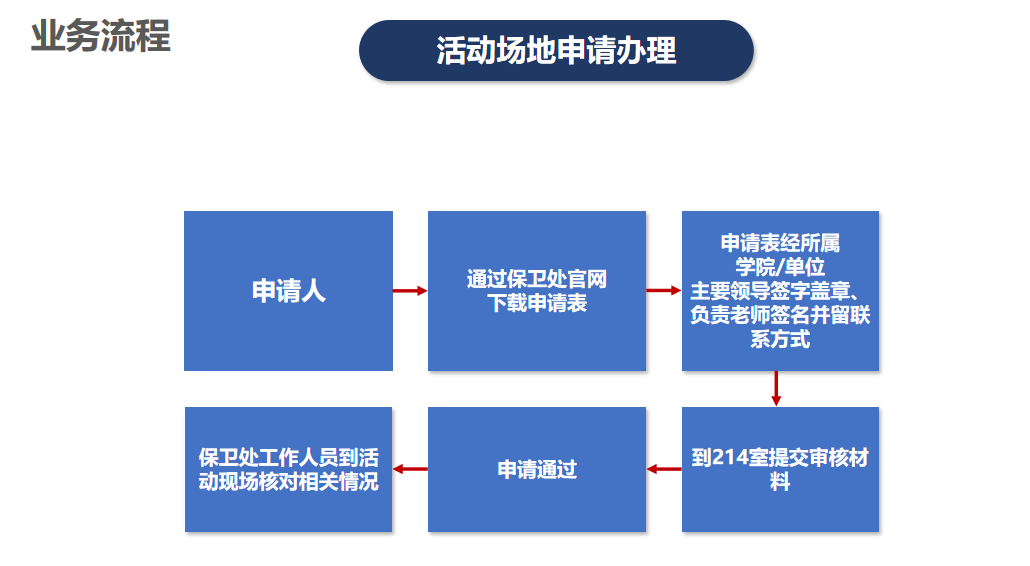 业务流程

活动场地申请办理

申请人

通过保卫处官网下载申请表

申请表经所属学院/单位主要领导签字盖章、负责老师签名并留联系方式

到214室提交审核材料

申请通过

保卫处工作人员到活动现场核对相关情况